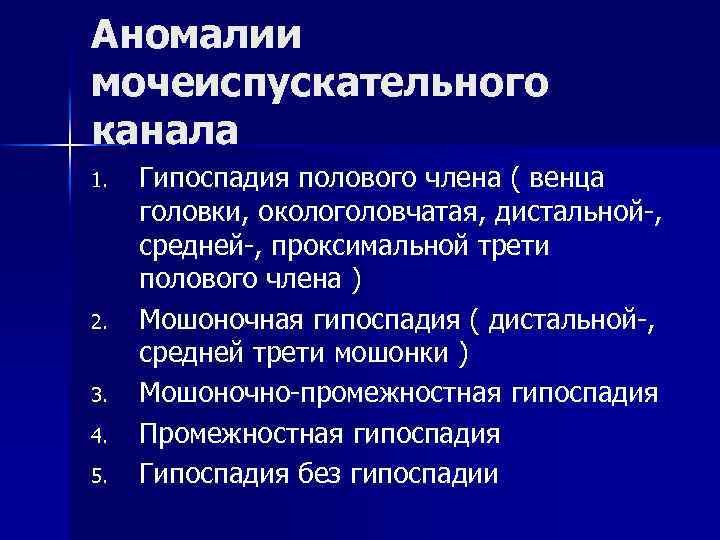 Аномалии мочеиспускательного канала

1. Гипоспадия полового члена ( венца головки, окологоловчатая, дистальной-, средней-, проксимальной трети полового члена )
2. Мошоночная гипоспадия ( дистальной-, средней трети мошонки )
3. Мошоночно-промежностная гипоспадия
4. Промежностная гипоспадия
5. Гипоспадия без гипоспадии